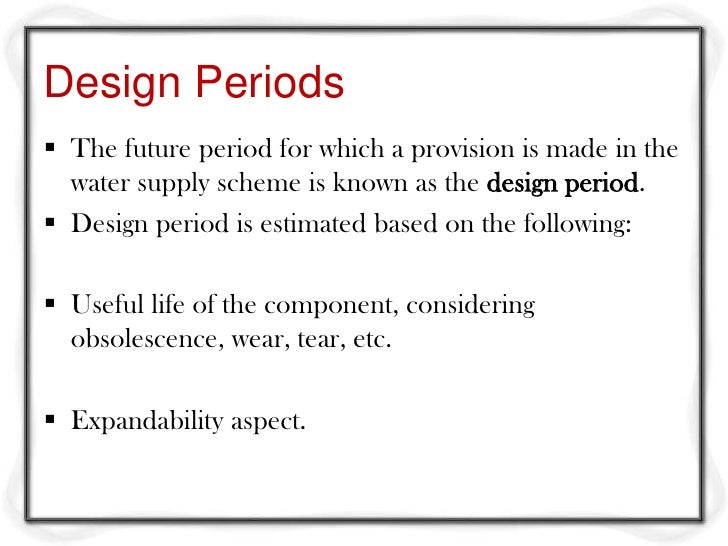 Design Periods

▪ The future period for which a provision is made in the water supply scheme is known as the design period.

▪ Design period is estimated based on the following:

▪ Useful life of the component, considering obsolescence, wear, tear, etc.

▪ Expandability aspect.